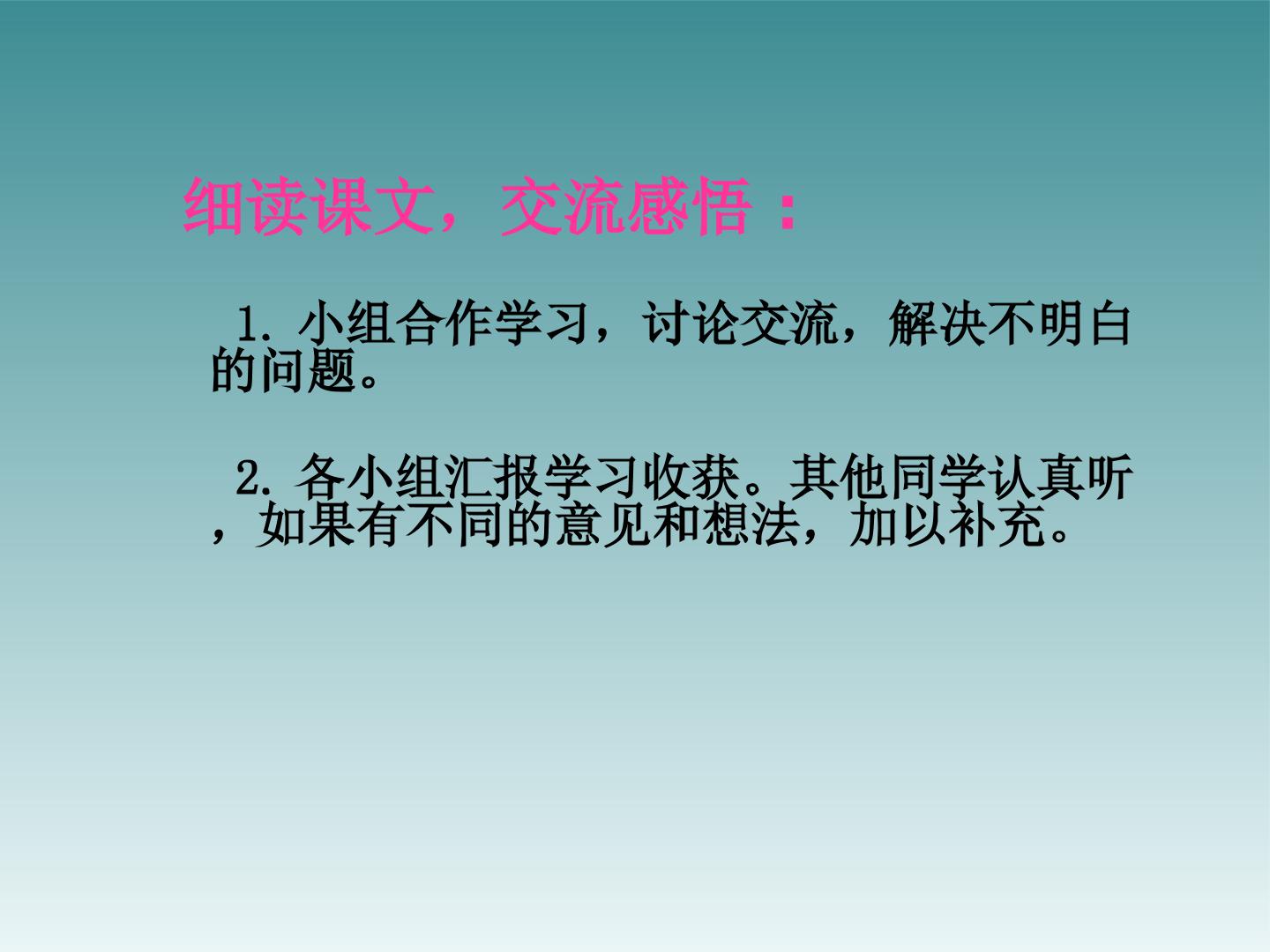 细读课文，交流感悟：

1. 小组合作学习，讨论交流，解决不明白的问题。

2. 各小组汇报学习收获。其他同学认真听，如果有不同的意见和想法，加以补充。